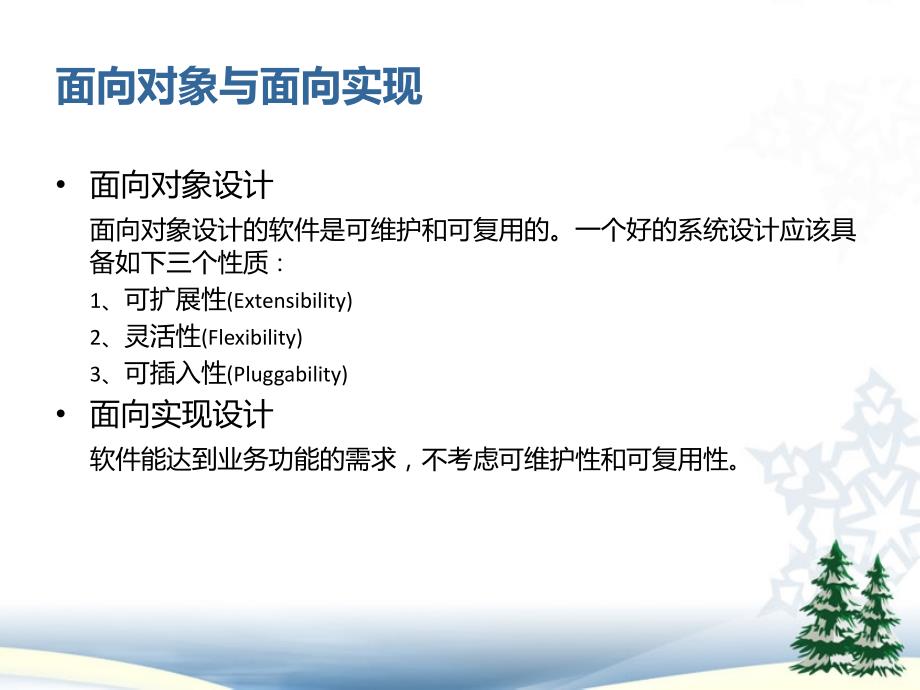 面向对象与面向实现

• 面向对象设计

面向对象设计的软件是可维护和可复用的。一个好的系统设计应该具备如下三个性质：

1、可扩展性(Extensibility)

2、灵活性(Flexibility)

3、可插入性(Pluggability)

• 面向实现设计

软件能达到业务功能的需求，不考虑可维护性和可复用性。